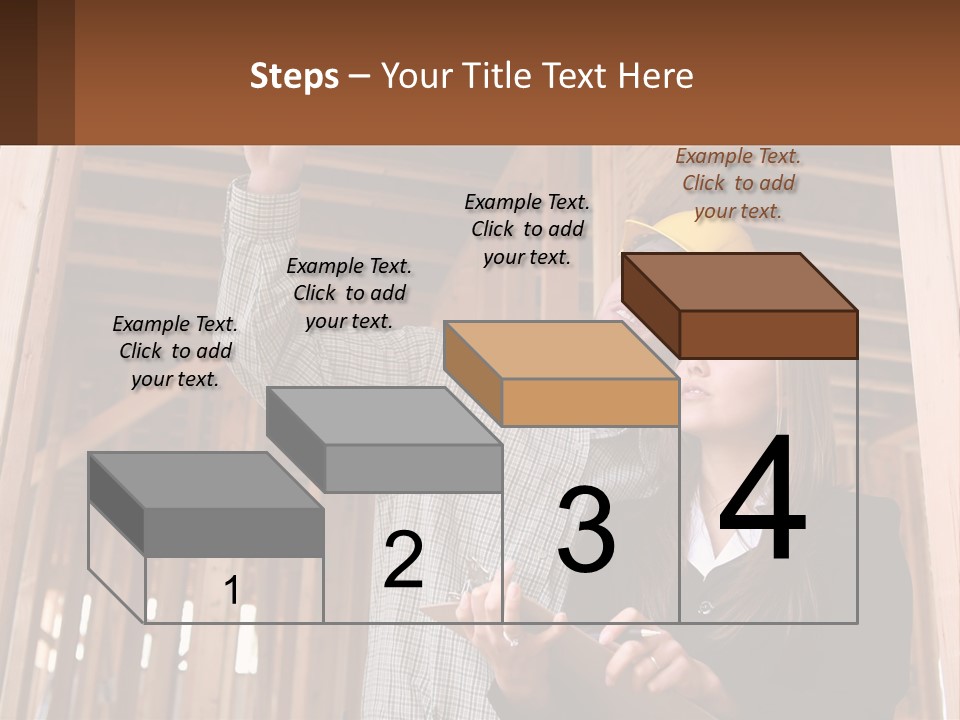 Steps – Your Title Text Here

Example Text. Click to add your text.

Example Text. Click to add your text.

Example Text. Click to add your text.

Example Text. Click to add your text.

1

2

3

4